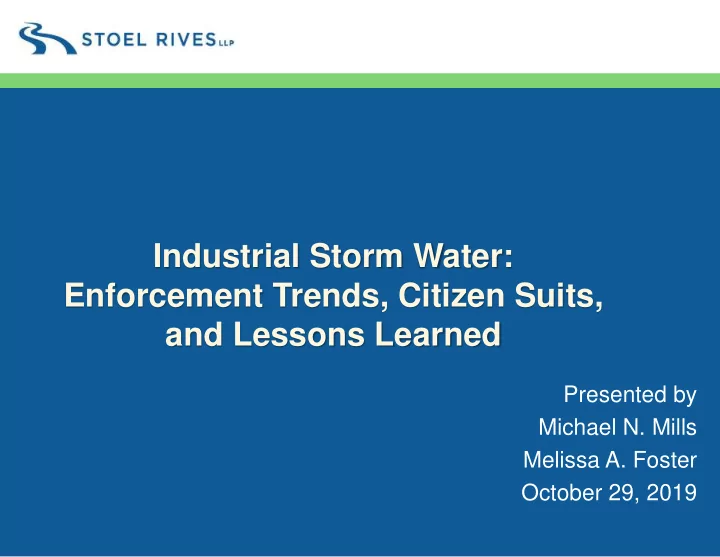 STOEL RIVES LLP

Industrial Storm Water: Enforcement Trends, Citizen Suits, and Lessons Learned

Presented by
Michael N. Mills
Melissa A. Foster
October 29, 2019